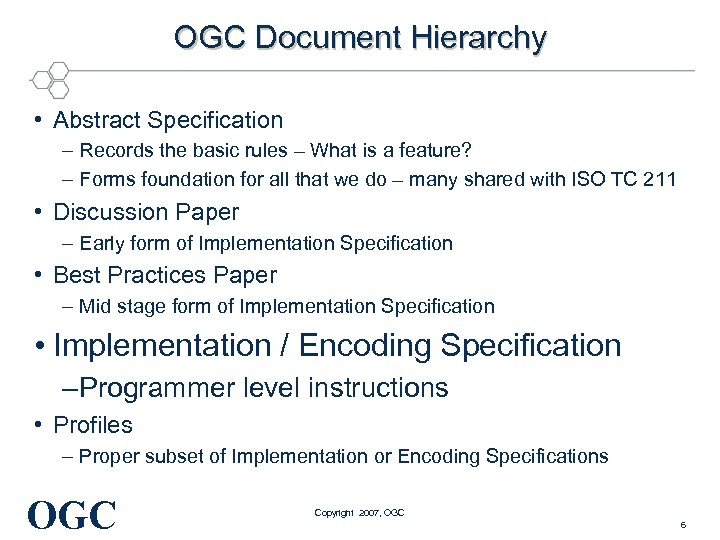 OGC Document Hierarchy

• Abstract Specification
– Records the basic rules – What is a feature?
– Forms foundation for all that we do – many shared with ISO TC 211

• Discussion Paper
– Early form of Implementation Specification

• Best Practices Paper
– Mid stage form of Implementation Specification

• Implementation / Encoding Specification
–Programmer level instructions

• Profiles
– Proper subset of Implementation or Encoding Specifications

OGC

Copyright 2007, OGC

6